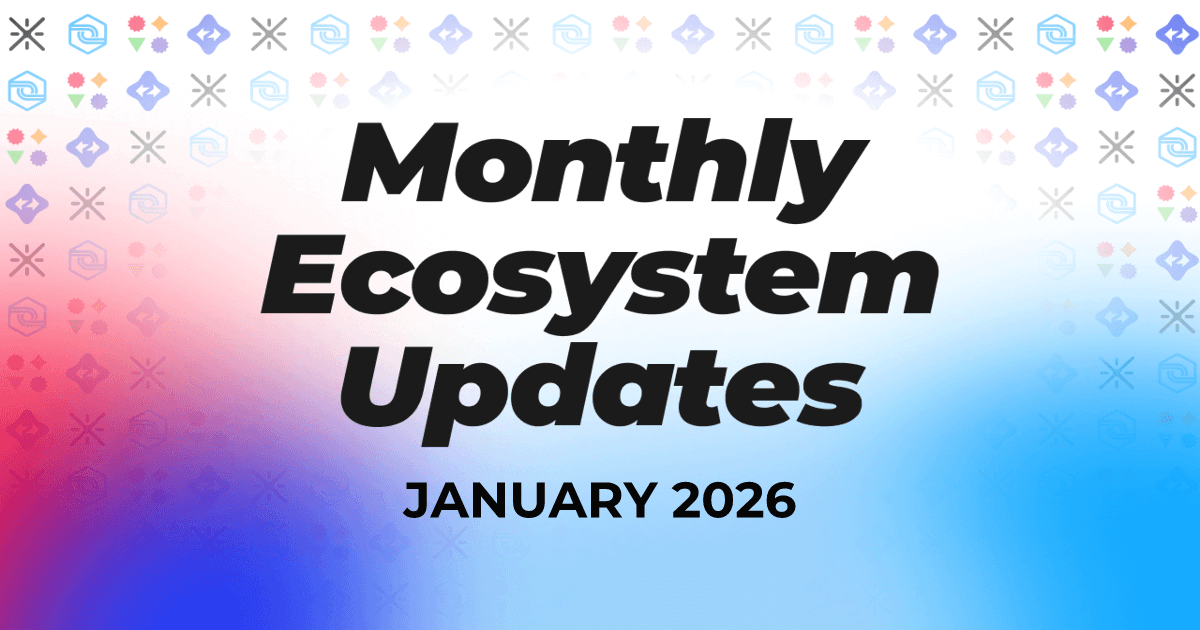 Monthly Ecosystem Updates

JANUARY 2026